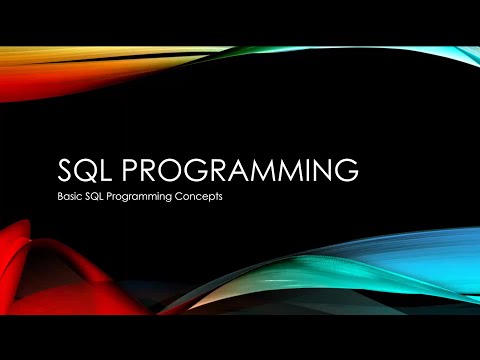 SQL PROGRAMMING

Basic SQL Programming Concepts